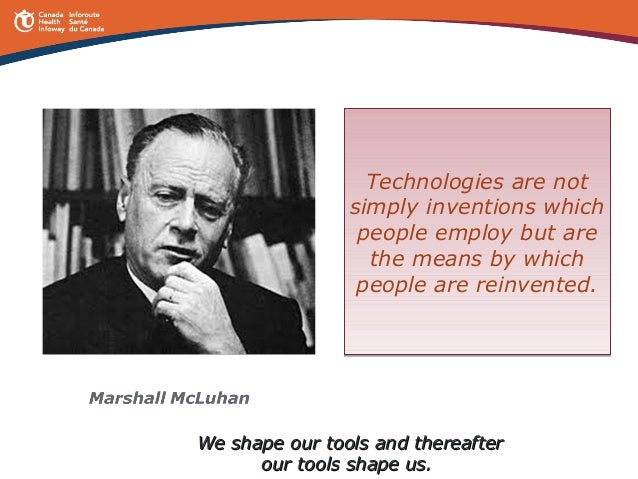 Canada Health Infoway
Inforoute Santé du Canada

Technologies are not simply inventions which people employ but are the means by which people are reinvented.

Marshall McLuhan

We shape our tools and thereafter our tools shape us.